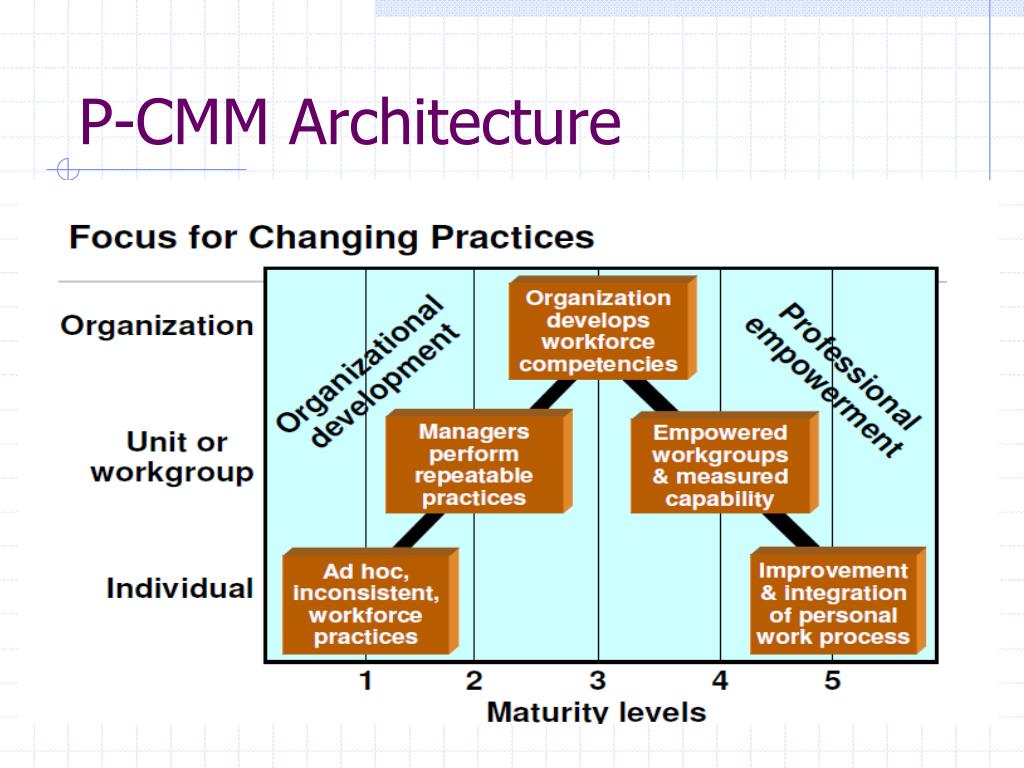 P-CMM Architecture

Focus for Changing Practices

Organization

Unit or workgroup

Individual

Organizational development

Professional empowerment

Organization develops workforce competencies

Managers perform repeatable practices

Empowered workgroups & measured capability

Ad hoc, inconsistent, workforce practices

Improvement & integration of personal work process

1 2 3 4 5

Maturity levels